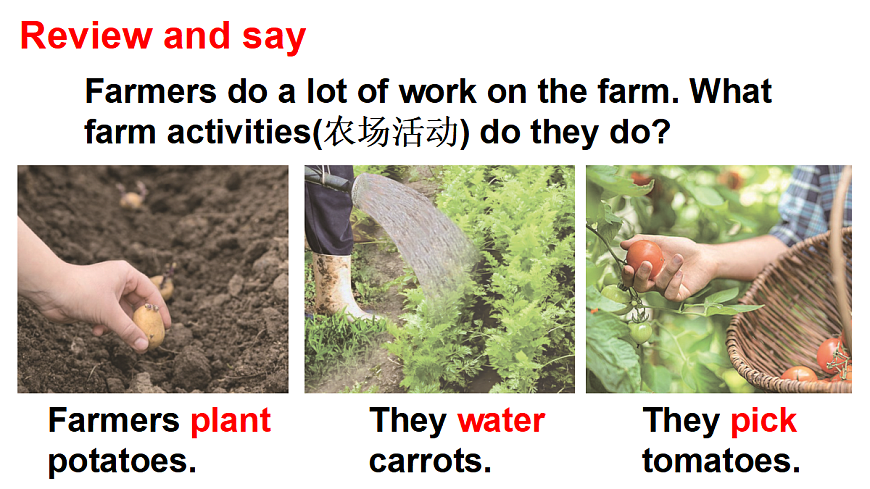 Review and say

Farmers do a lot of work on the farm. What farm activities(农场活动) do they do?

Farmers plant potatoes.

They water carrots.

They pick tomatoes.